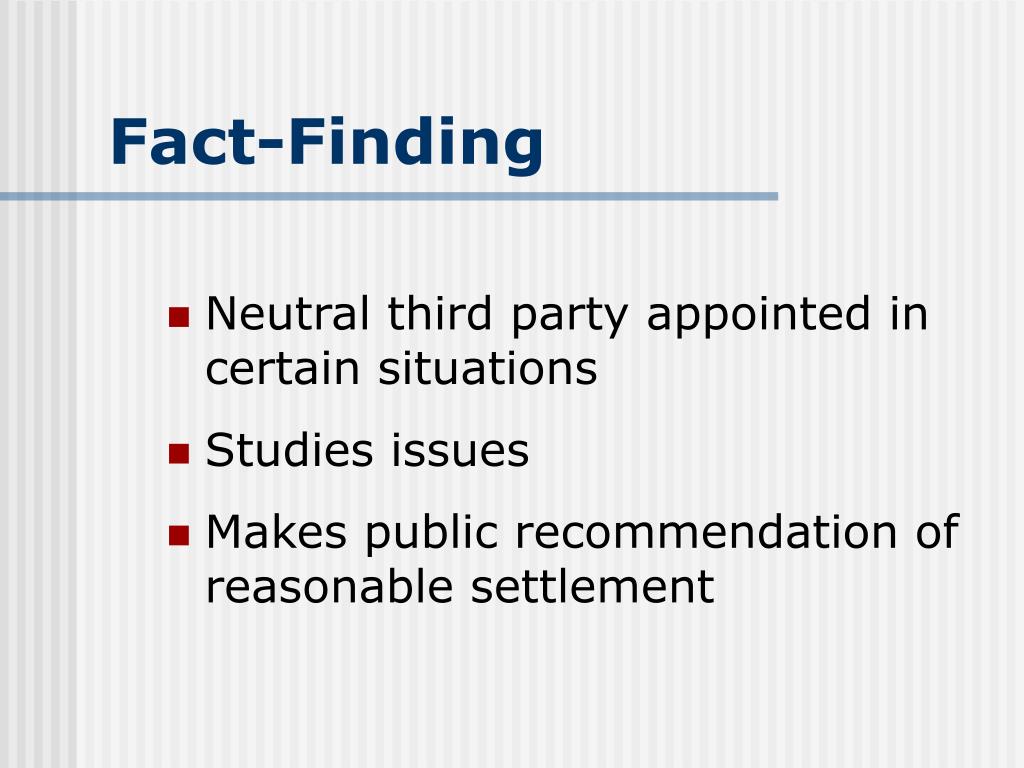 Fact-Finding

- Neutral third party appointed in certain situations
- Studies issues
- Makes public recommendation of reasonable settlement